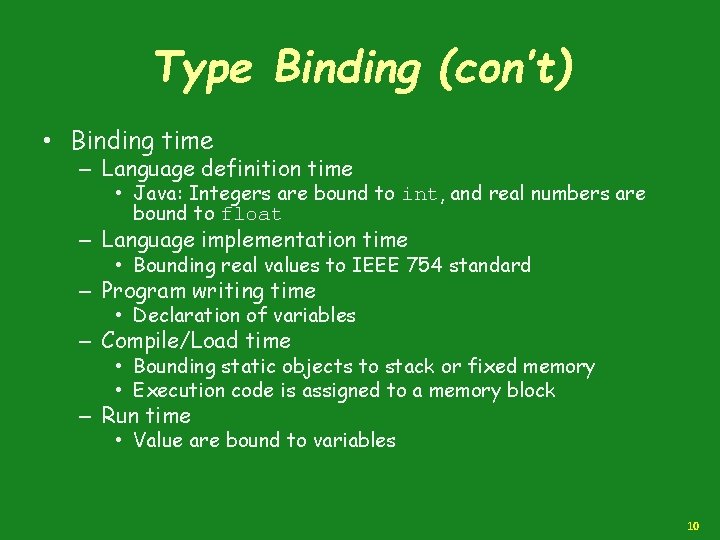 Type Binding (con't)

• Binding time
– Language definition time
• Java: Integers are bound to int, and real numbers are bound to float
– Language implementation time
• Bounding real values to IEEE 754 standard
– Program writing time
• Declaration of variables
– Compile/Load time
• Bounding static objects to stack or fixed memory
• Execution code is assigned to a memory block
– Run time
• Value are bound to variables

10